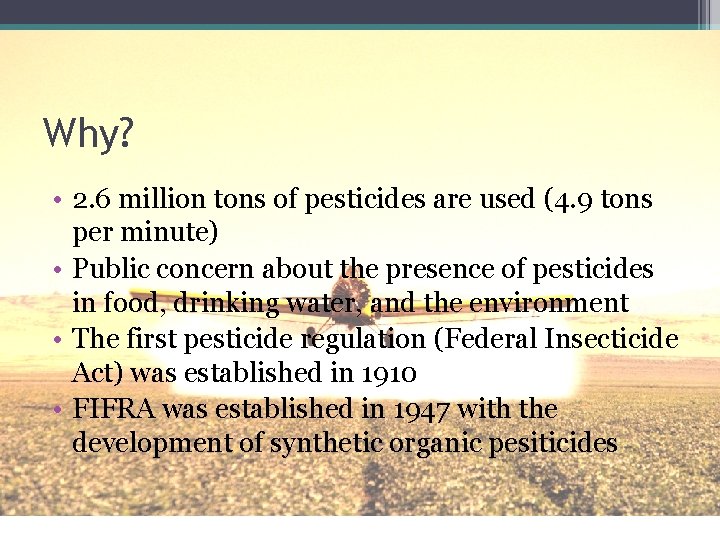 Why?

• 2.6 million tons of pesticides are used (4.9 tons per minute)
• Public concern about the presence of pesticides in food, drinking water, and the environment
• The first pesticide regulation (Federal Insecticide Act) was established in 1910
• FIFRA was established in 1947 with the development of synthetic organic pesiticides